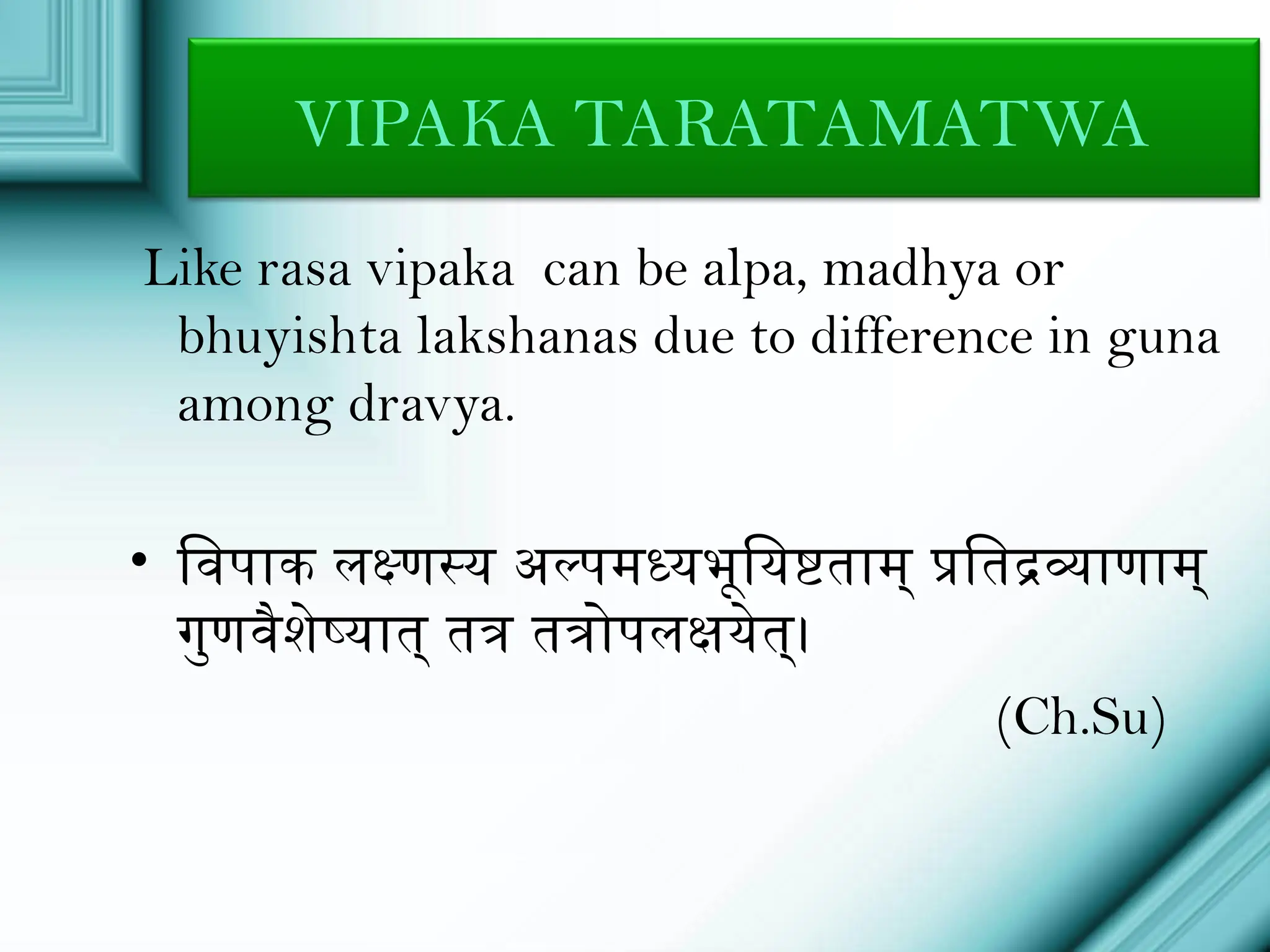 VIPAKA TARATAMATWA

Like rasa vipaka can be alpa, madhya or bhuyishta lakshanas due to difference in guna among dravya.

• विपाक लक्ष्णस्य अल्पमध्यभूयिष्टताम् प्रतिद्रव्याणाम् गुणवैशेष्यात् तत्र तत्रोपलक्षयेत्।

(Ch.Su)